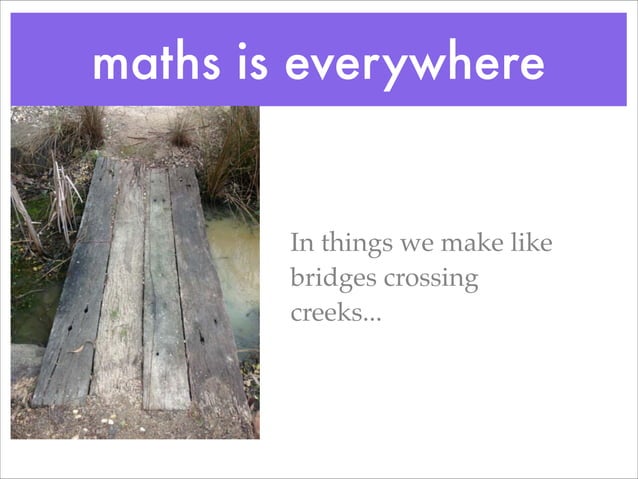 maths is everywhere

In things we make like bridges crossing creeks...